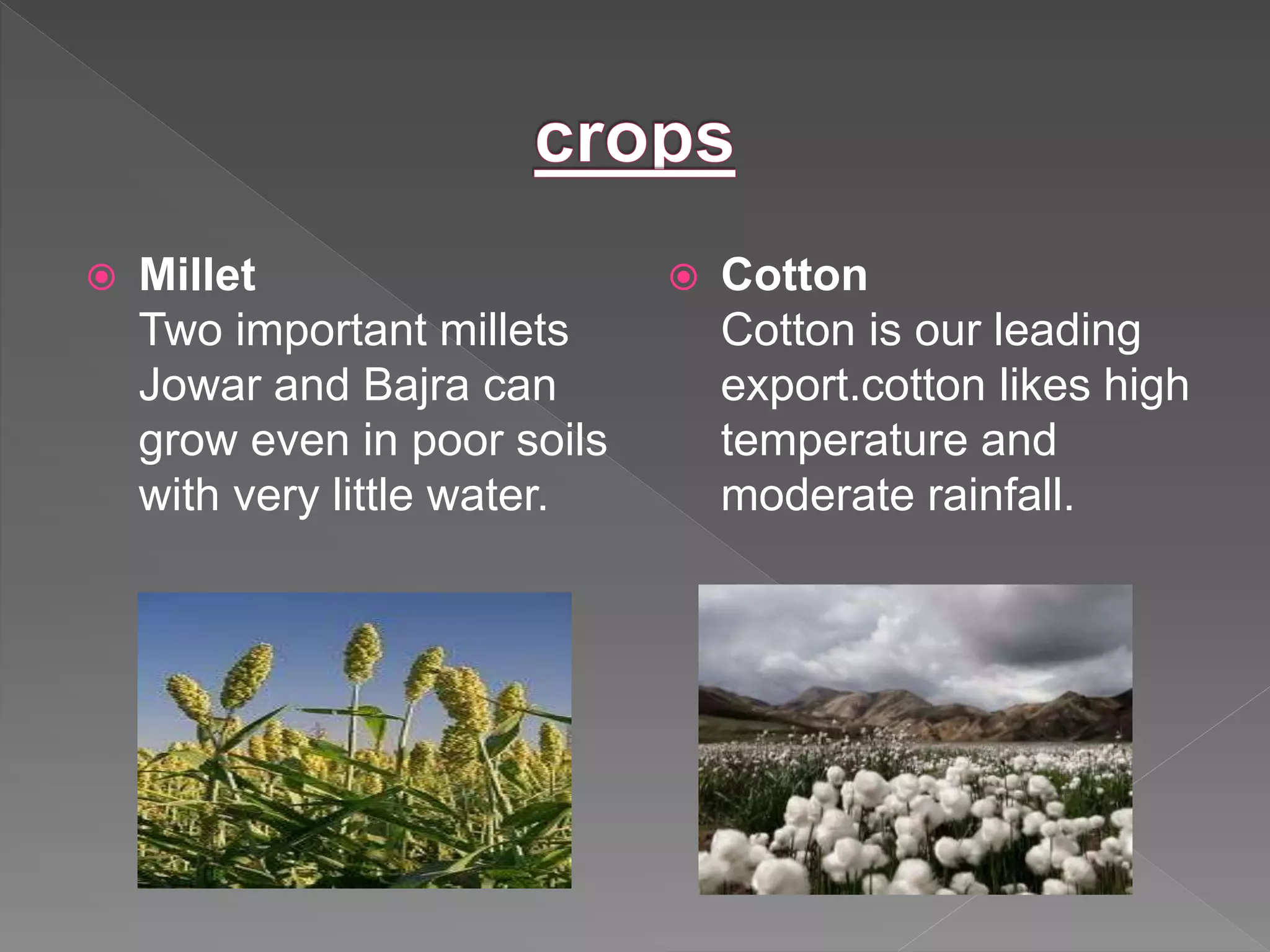 crops

Millet
Two important millets Jowar and Bajra can grow even in poor soils with very little water.

Cotton
Cotton is our leading export.cotton likes high temperature and moderate rainfall.